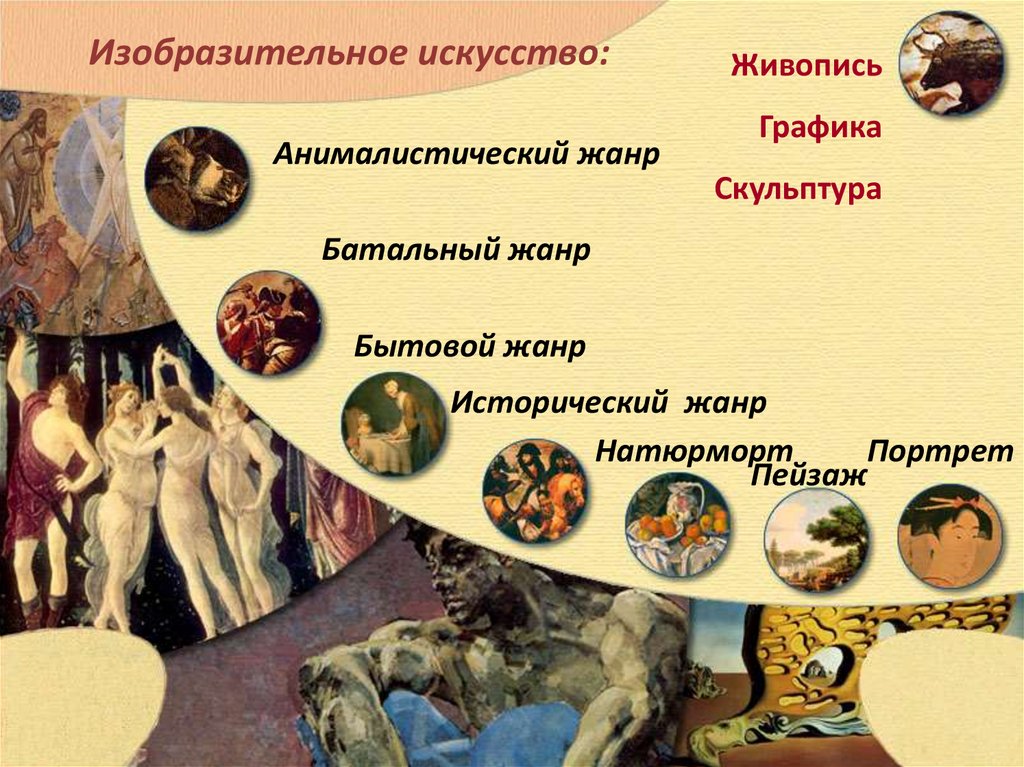 Изобразительное искусство:

Живопись

Графика

Скульптура

Анималистический жанр

Батальный жанр

Бытовой жанр

Исторический жанр

Натюрморт

Пейзаж

Портрет